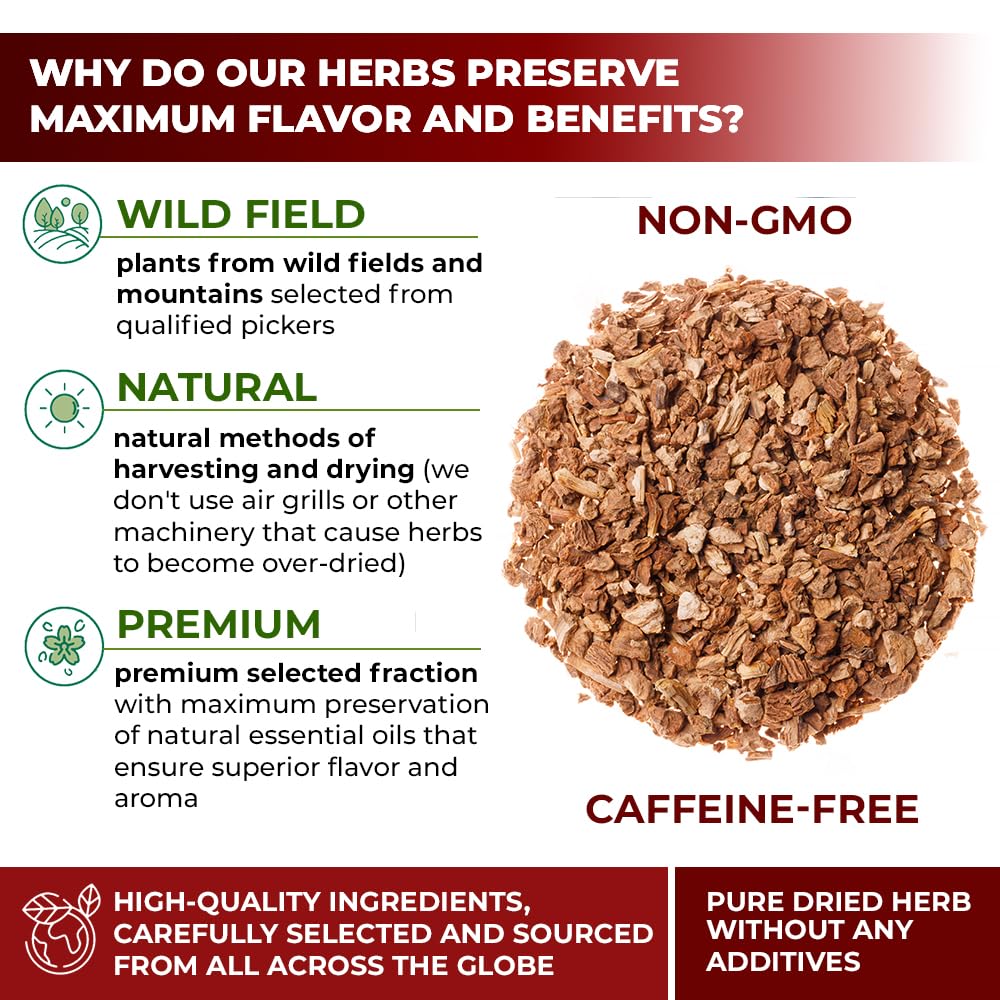 WHY DO OUR HERBS PRESERVE MAXIMUM FLAVOR AND BENEFITS?

WILD FIELD

plants from wild fields and mountains selected from qualified pickers

NATURAL

natural methods of harvesting and drying (we don't use air grills or other machinery that cause herbs to become over-dried)

PREMIUM

premium selected fraction with maximum preservation of natural essential oils that ensure superior flavor and aroma

NON-GMO

CAFFEINE-FREE

HIGH-QUALITY INGREDIENTS, CAREFULLY SELECTED AND SOURCED FROM ALL ACROSS THE GLOBE

PURE DRIED HERB WITHOUT ANY ADDITIVES